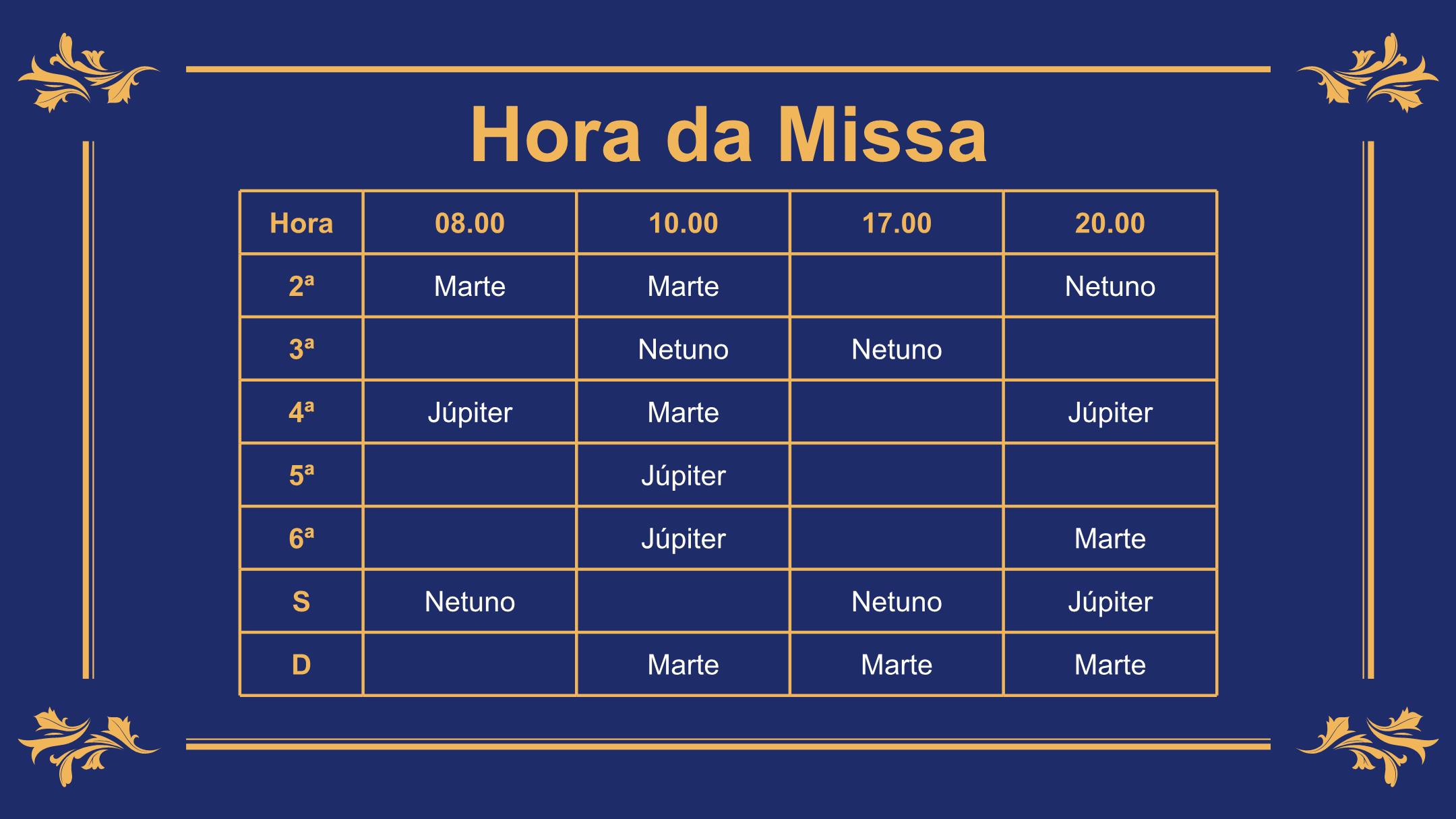 Hora da Missa

| Hora | 08.00 | 10.00 | 17.00 | 20.00 |
|---|---|---|---|---|
| 2ª | Marte | Marte | | Netuno |
| 3ª | | Netuno | Netuno | |
| 4ª | Júpiter | Marte | | Júpiter |
| 5ª | | Júpiter | | |
| 6ª | | Júpiter | | Marte |
| S | Netuno | | Netuno | Júpiter |
| D | | Marte | Marte | Marte |